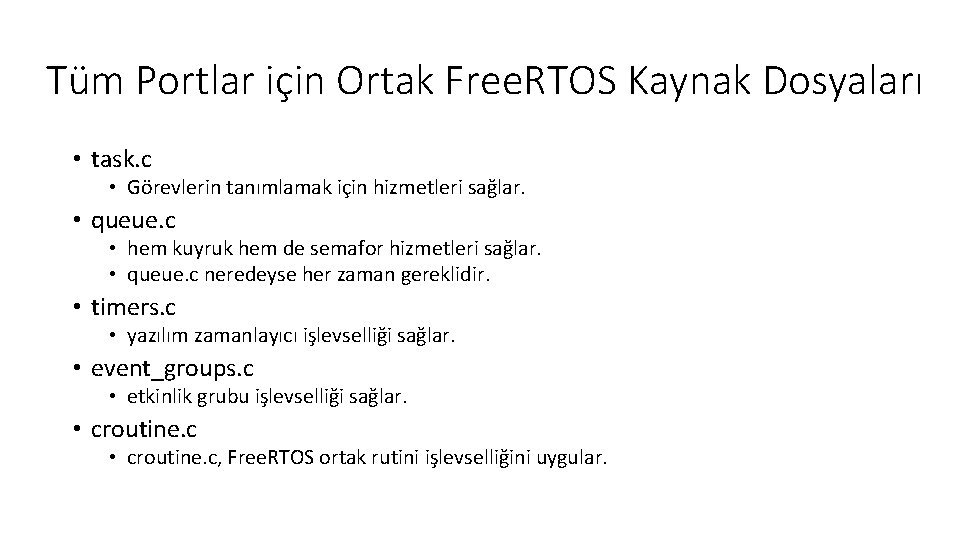 Tüm Portlar için Ortak FreeRTOS Kaynak Dosyaları

• task.c
  • Görevlerin tanımlamak için hizmetleri sağlar.
• queue.c
  • hem kuyruk hem de semafor hizmetleri sağlar.
  • queue.c neredeyse her zaman gereklidir.
• timers.c
  • yazılım zamanlayıcı işlevselliği sağlar.
• event_groups.c
  • etkinlik grubu işlevselliği sağlar.
• croutine.c
  • croutine.c, FreeRTOS ortak rutini işlevselliğini uygular.